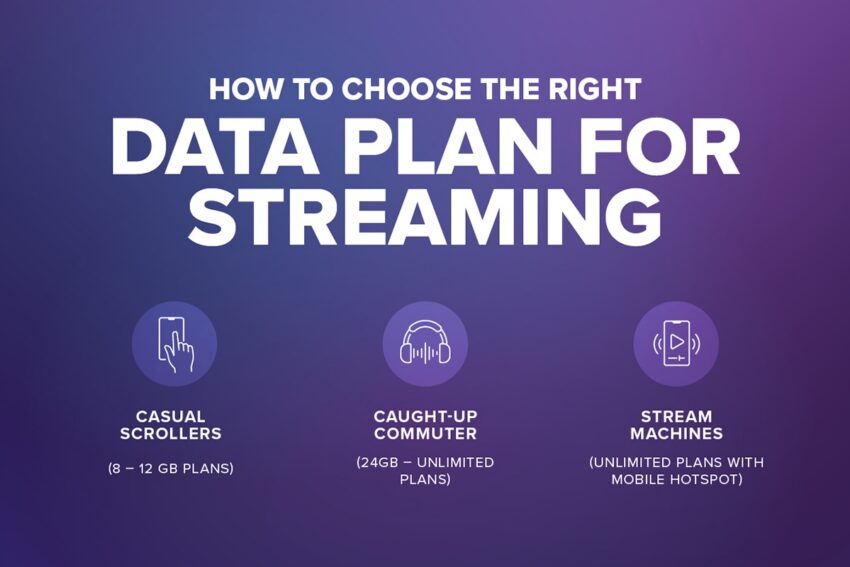 HOW TO CHOOSE THE RIGHT
DATA PLAN FOR STREAMING

CASUAL SCROLLERS

(8 – 12 GB PLANS)

CAUGHT-UP COMMUTER

(24GB – UNLIMITED PLANS)

STREAM MACHINES

(UNLIMITED PLANS WITH MOBILE HOTSPOT)